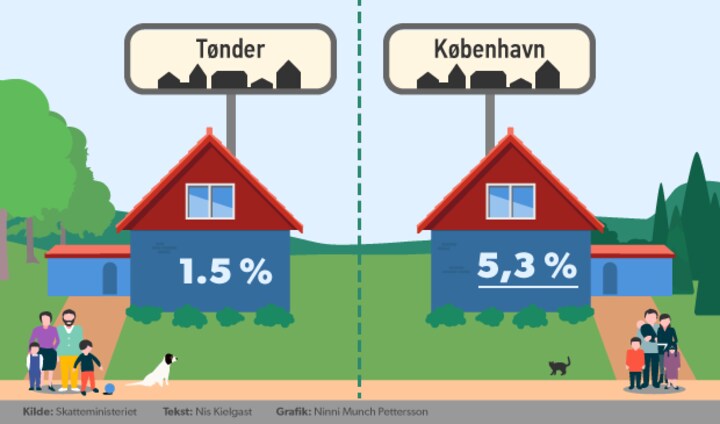 Tønder

1.5 %

København

5,3 %

Kilde: Skatteministeriet Tekst: Nis Kielgast Grafik: Ninni Munch Pettersson